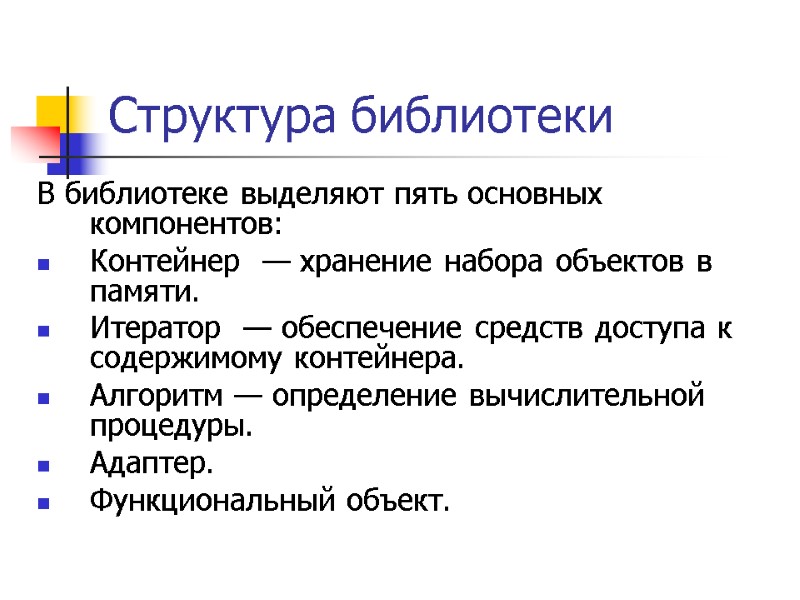 Структура библиотеки

В библиотеке выделяют пять основных компонентов:

- Контейнер — хранение набора объектов в памяти.
- Итератор — обеспечение средств доступа к содержимому контейнера.
- Алгоритм — определение вычислительной процедуры.
- Адаптер.
- Функциональный объект.